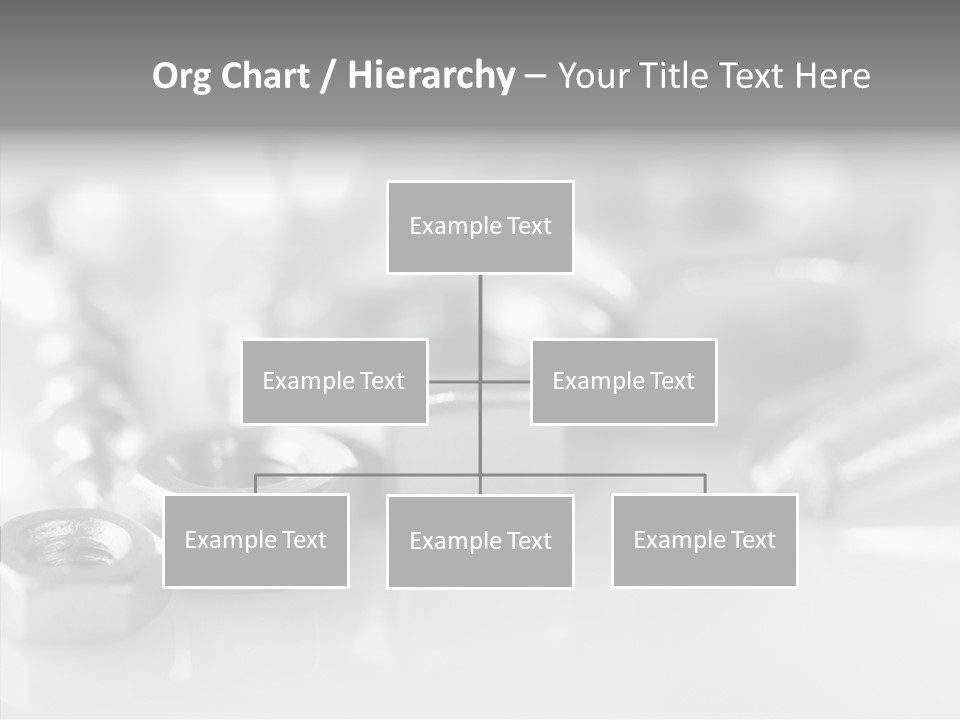 Org Chart / Hierarchy – Your Title Text Here

Example Text

Example Text

Example Text

Example Text

Example Text

Example Text